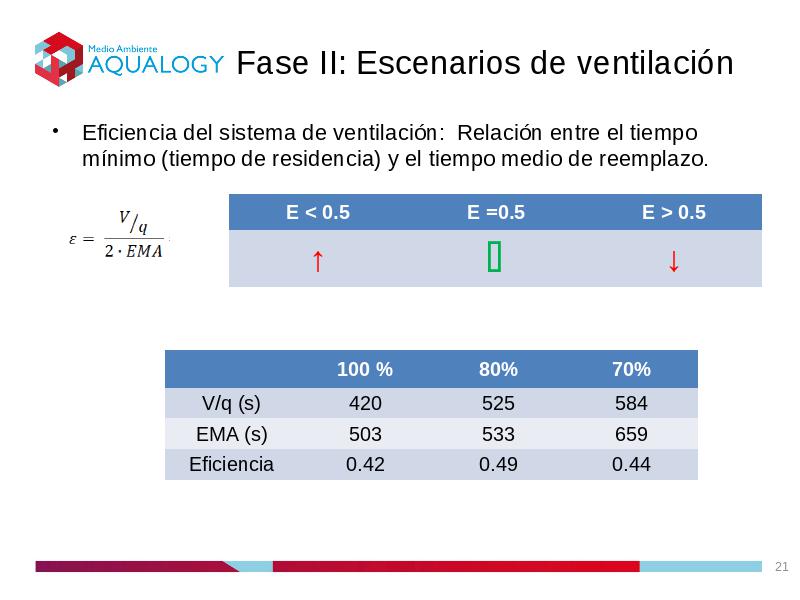 Medio Ambiente
AQUALOGY

Fase II: Escenarios de ventilación

• Eficiencia del sistema de ventilación: Relación entre el tiempo mínimo (tiempo de residencia) y el tiempo medio de reemplazo.

$\varepsilon = \frac{V/q}{2 \cdot EMA}$

| E < 0.5 | E =0.5 | E > 0.5 |
|---|---|---|
| ↑ | ▯ | ↓ |

| | 100 % | 80% | 70% |
|---|---|---|---|
| V/q (s) | 420 | 525 | 584 |
| EMA (s) | 503 | 533 | 659 |
| Eficiencia | 0.42 | 0.49 | 0.44 |

21